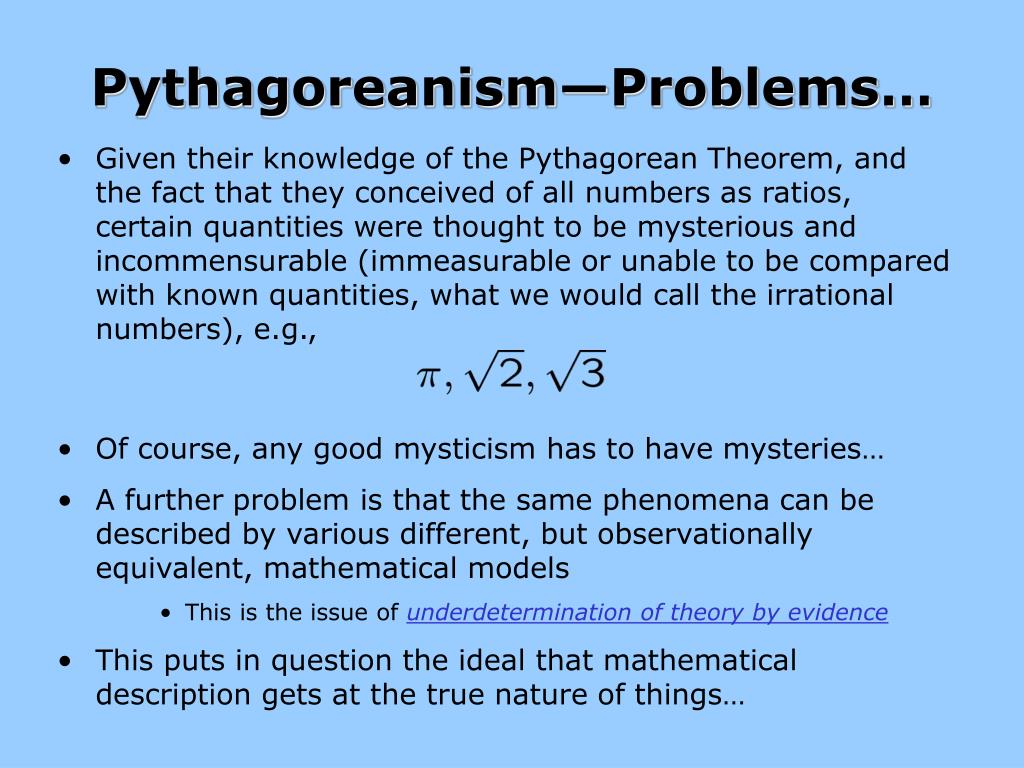 Pythagoreanism—Problems…

• Given their knowledge of the Pythagorean Theorem, and the fact that they conceived of all numbers as ratios, certain quantities were thought to be mysterious and incommensurable (immeasurable or unable to be compared with known quantities, what we would call the irrational numbers), e.g.,

$\pi, \sqrt{2}, \sqrt{3}$

• Of course, any good mysticism has to have mysteries…

• A further problem is that the same phenomena can be described by various different, but observationally equivalent, mathematical models

• This is the issue of underdetermination of theory by evidence

• This puts in question the ideal that mathematical description gets at the true nature of things…